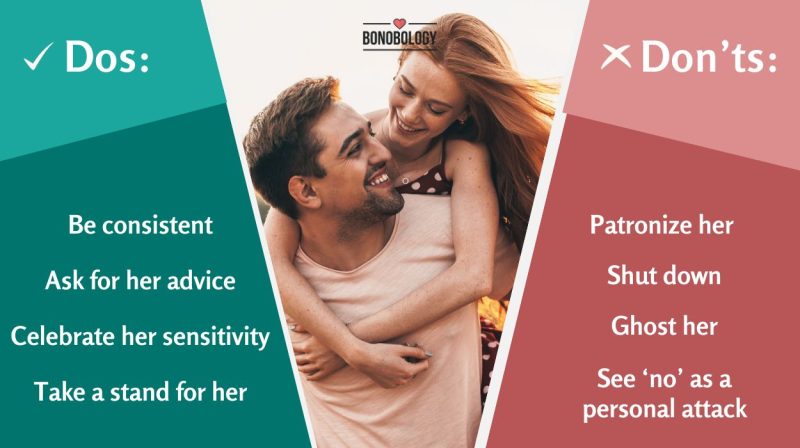 ✓ Dos:

Be consistent

Ask for her advice

Celebrate her sensitivity

Take a stand for her

BONOBOLOGY

✕ Don'ts:

Patronize her

Shut down

Ghost her

See 'no' as a personal attack